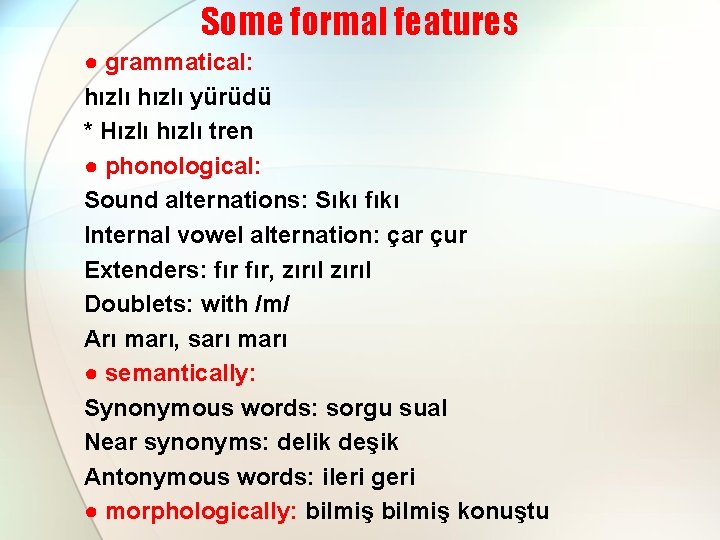 Some formal features

● grammatical:

hızlı hızlı yürüdü

* Hızlı hızlı tren

● phonological:

Sound alternations: Sıkı fıkı

Internal vowel alternation: çar çur

Extenders: fır fır, zırıl zırıl

Doublets: with /m/

Arı marı, sarı marı

● semantically:

Synonymous words: sorgu sual

Near synonyms: delik deşik

Antonymous words: ileri geri

● morphologically: bilmiş bilmiş konuştu